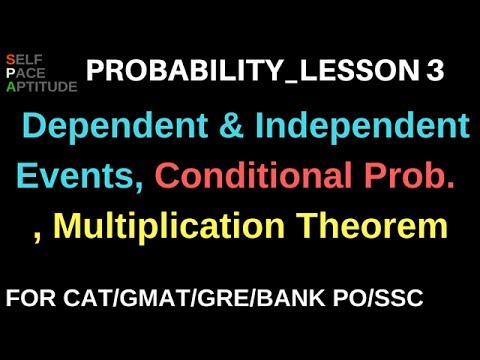 SELF
PACE
APTITUDE

PROBABILITY_LESSON 3

Dependent & Independent Events, Conditional Prob. , Multiplication Theorem

FOR CAT/GMAT/GRE/BANK PO/SSC